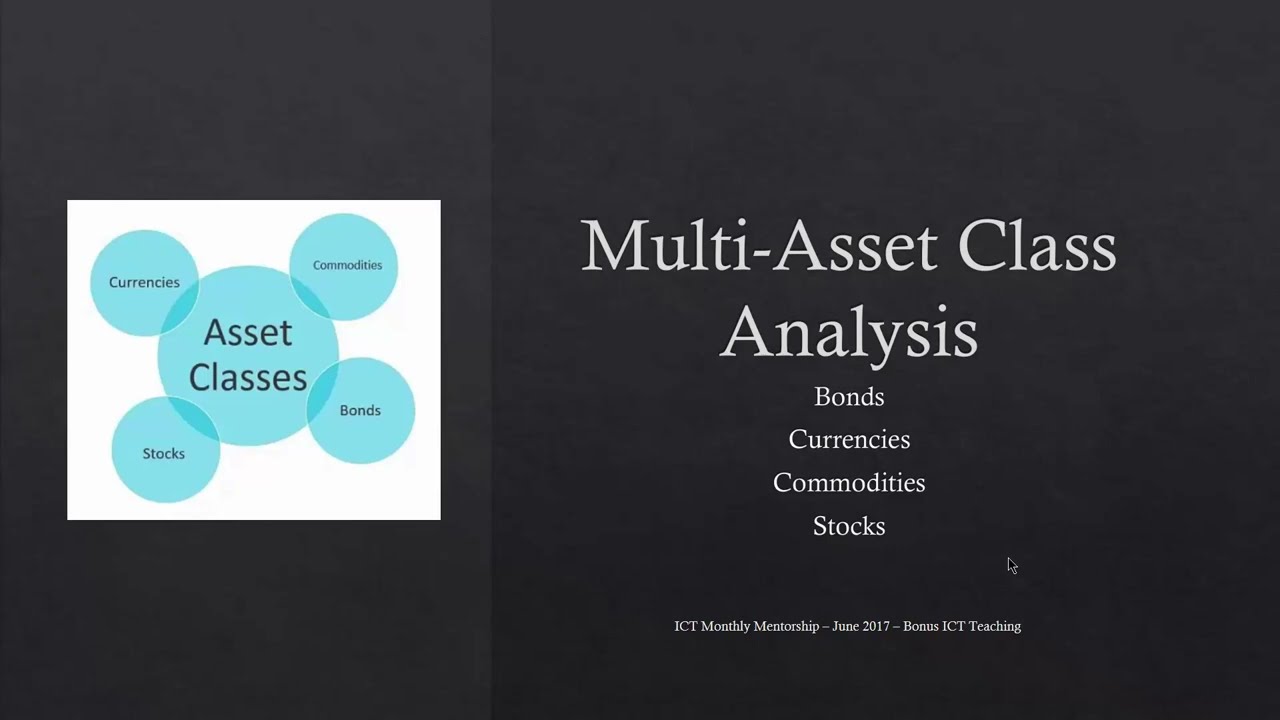 Currencies
Commodities
Asset Classes
Bonds
Stocks

Multi-Asset Class Analysis

Bonds
Currencies
Commodities
Stocks

ICT Monthly Mentorship – June 2017 – Bonus ICT Teaching